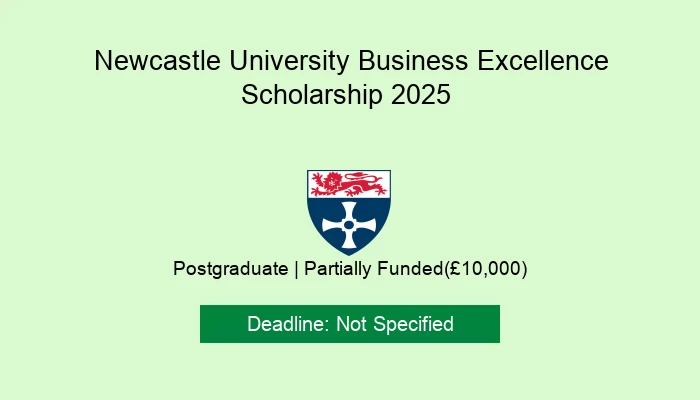 Newcastle University Business Excellence Scholarship 2025

Postgraduate | Partially Funded(£10,000)

Deadline: Not Specified